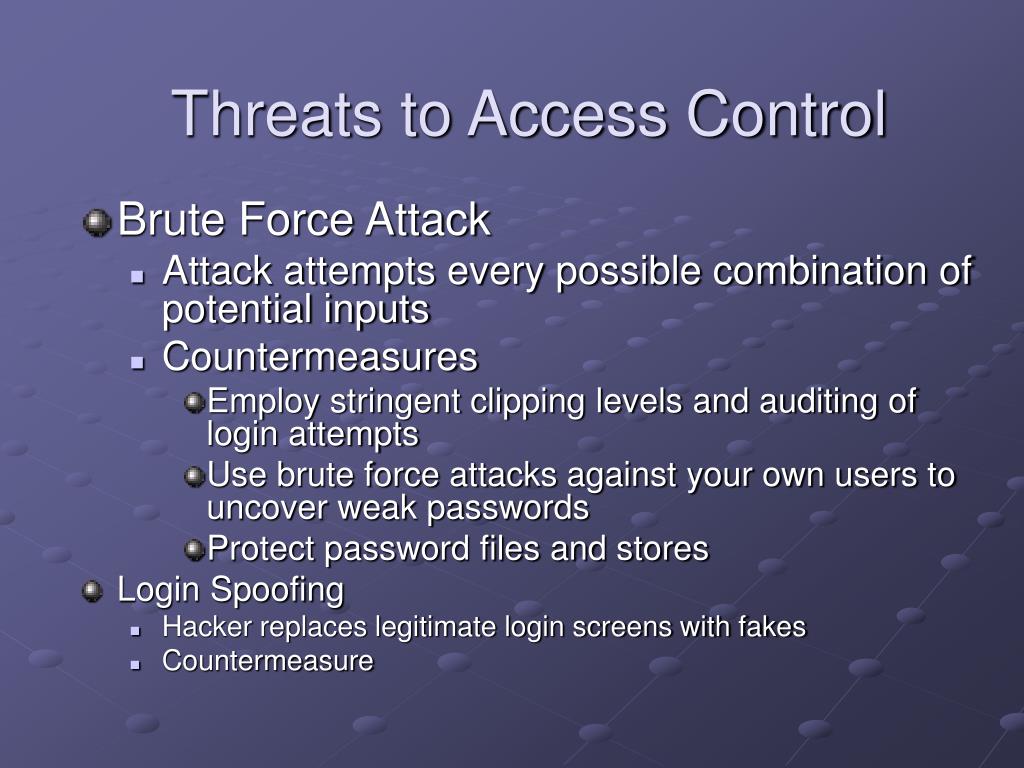 Threats to Access Control

Brute Force Attack

Attack attempts every possible combination of potential inputs

Countermeasures

Employ stringent clipping levels and auditing of login attempts

Use brute force attacks against your own users to uncover weak passwords

Protect password files and stores

Login Spoofing

Hacker replaces legitimate login screens with fakes

Countermeasure